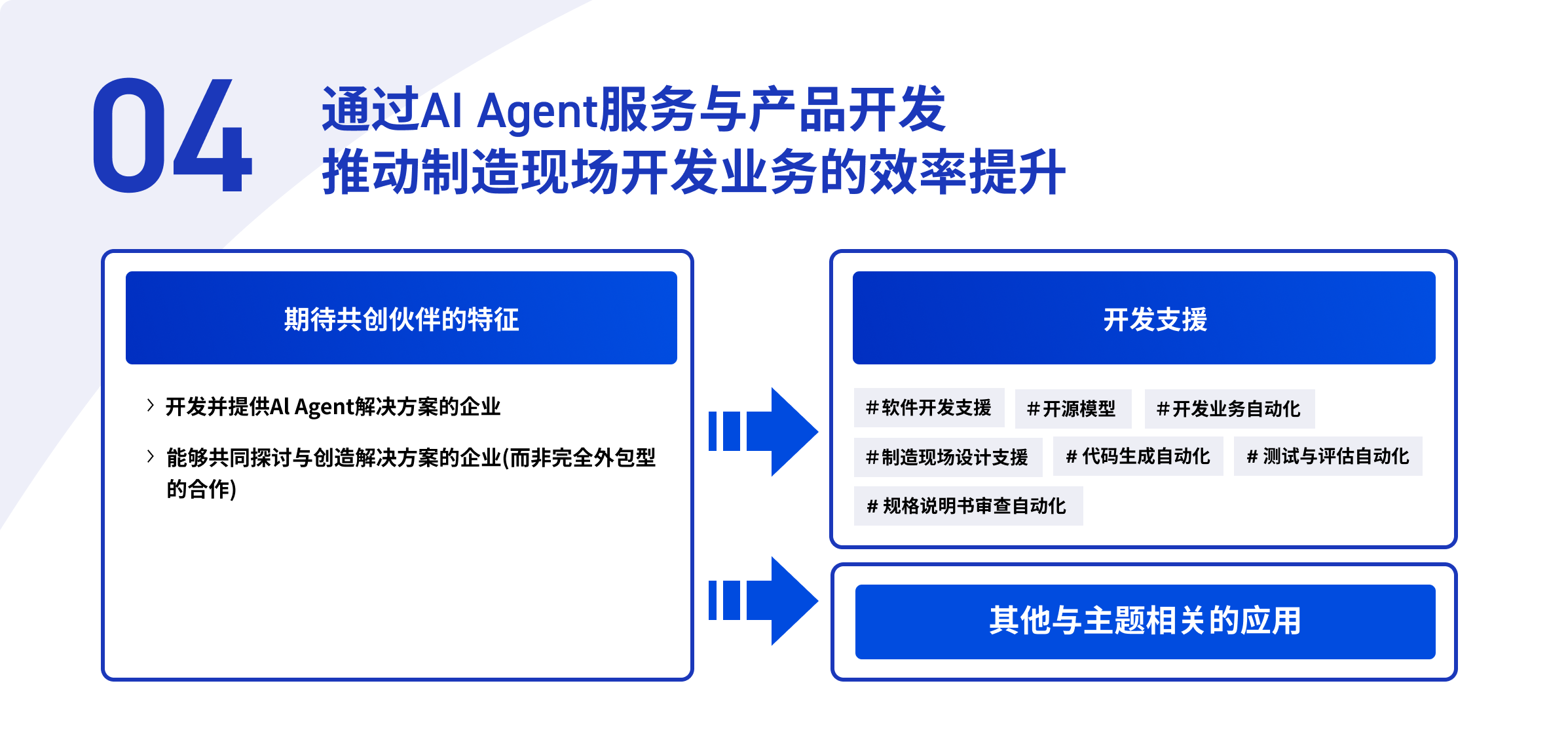 04

通过AI Agent服务与产品开发
推动制造现场开发业务的效率提升

期待共创伙伴的特征

› 开发并提供AI Agent解决方案的企业

› 能够共同探讨与创造解决方案的企业(而非完全外包型的合作)

开发支援

#软件开发支援 #开源模型 #开发业务自动化

#制造现场设计支援 #代码生成自动化 #测试与评估自动化

#规格说明书审查自动化

其他与主题相关的应用